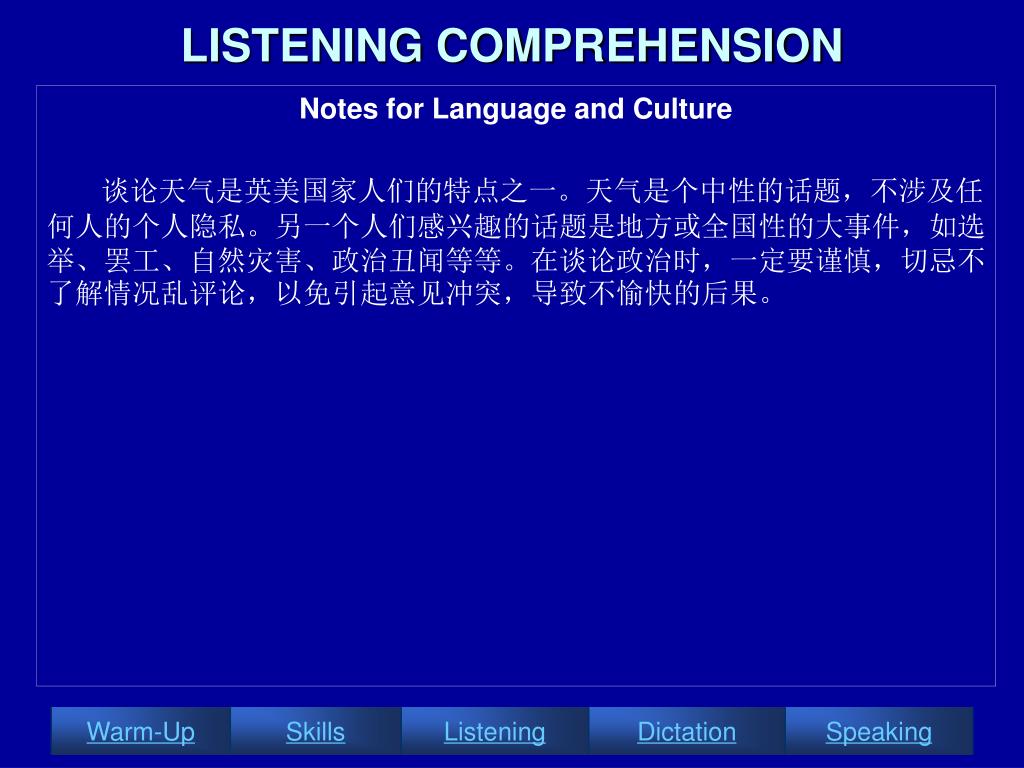 LISTENING COMPREHENSION

Notes for Language and Culture

谈论天气是英美国家人们的特点之一。天气是个中性的话题，不涉及任何人的个人隐私。另一个人们感兴趣的话题是地方或全国性的大事件，如选举、罢工、自然灾害、政治丑闻等等。在谈论政治时，一定要谨慎，切忌不了解情况乱评论，以免引起意见冲突，导致不愉快的后果。

Warm-Up
Skills
Listening
Dictation
Speaking